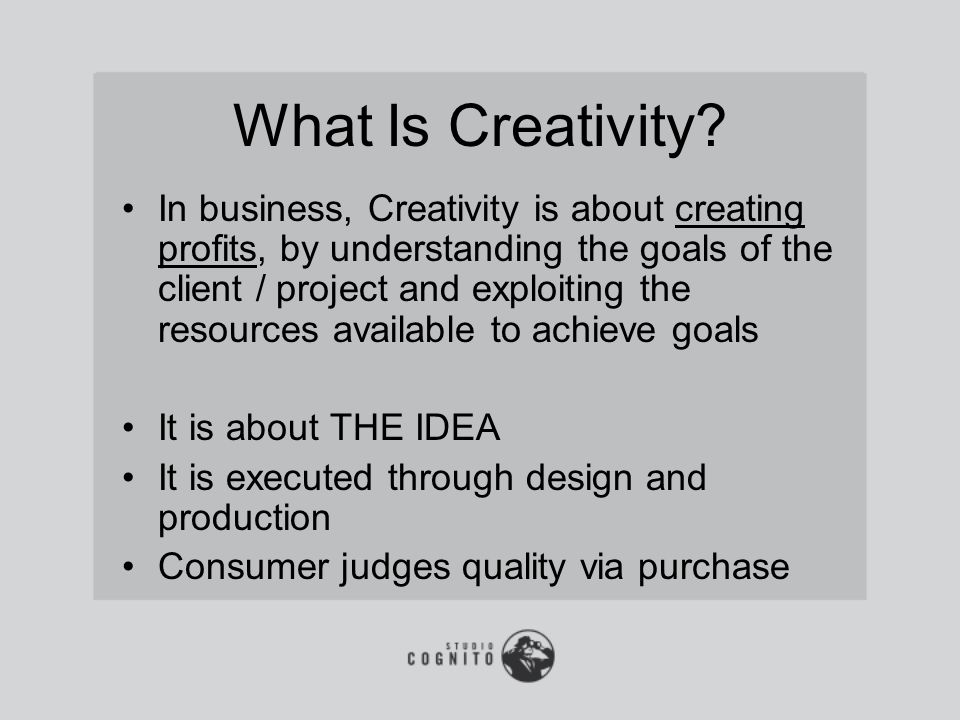 What Is Creativity?

• In business, Creativity is about creating profits, by understanding the goals of the client / project and exploiting the resources available to achieve goals

• It is about THE IDEA
• It is executed through design and production
• Consumer judges quality via purchase

STUDIO
COGNITO